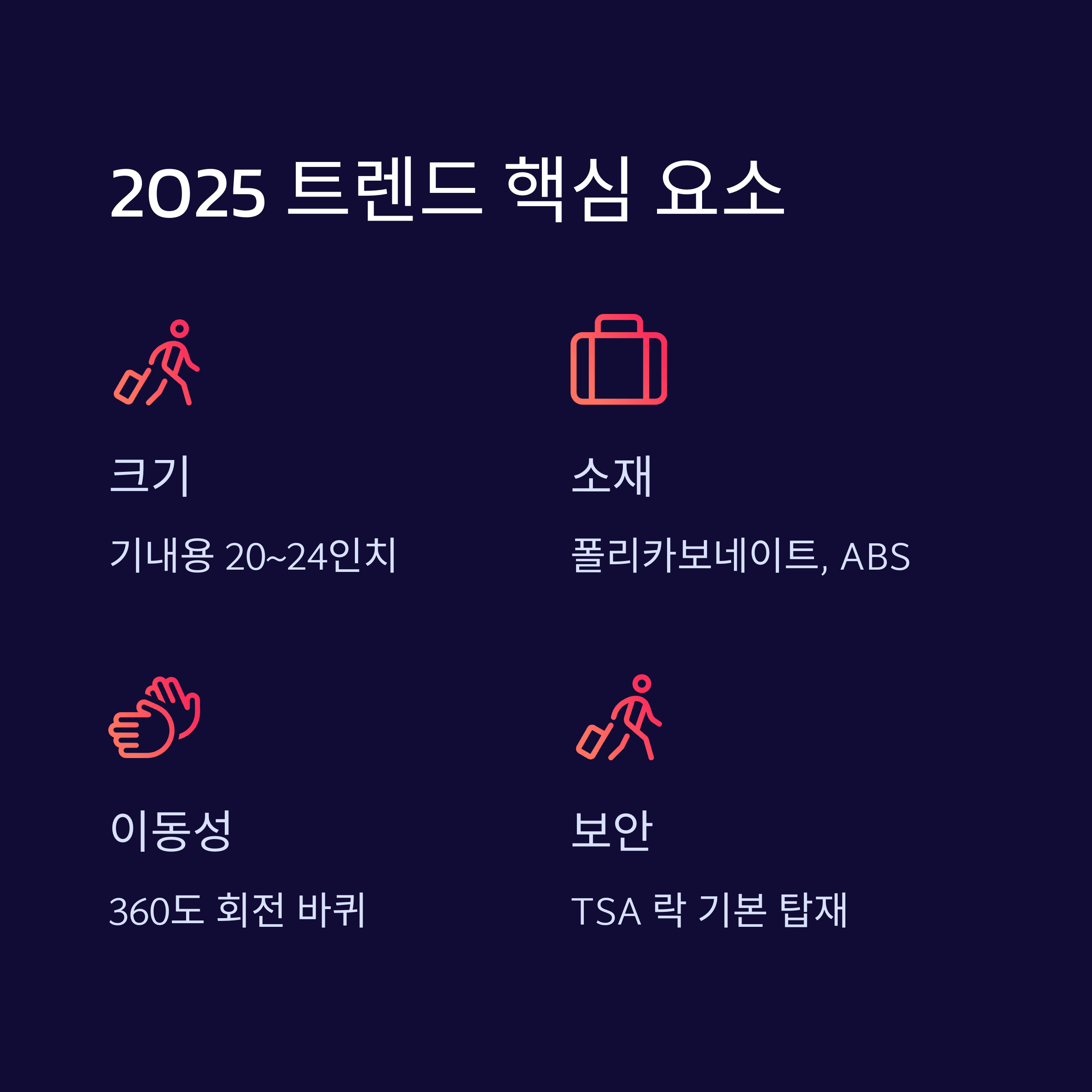 2025 트렌드 핵심 요소

크기

기내용 20~24인치

소재

폴리카보네이트, ABS

이동성

360도 회전 바퀴

보안

TSA 락 기본 탑재